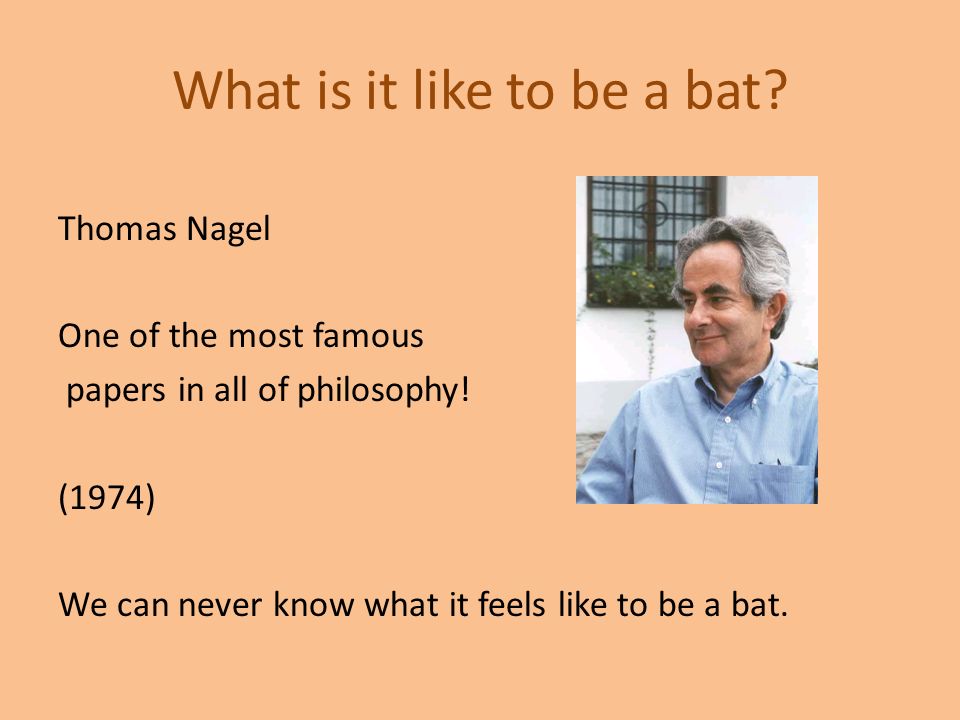 What is it like to be a bat?

Thomas Nagel

One of the most famous papers in all of philosophy!

(1974)

We can never know what it feels like to be a bat.